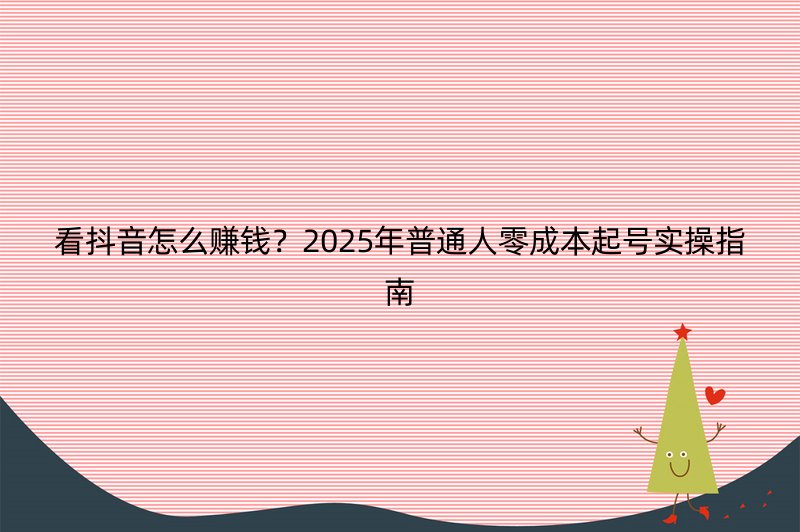 看抖音怎么赚钱？2025年普通人零成本起号实操指南